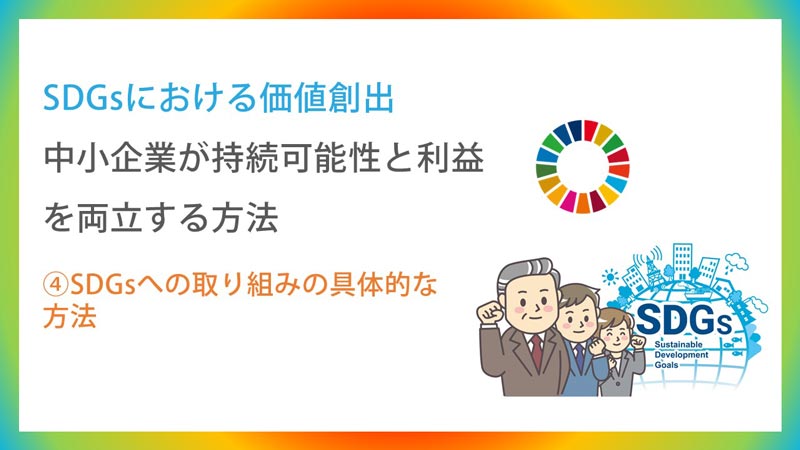 SDGsにおける価値創出

中小企業が持続可能性と利益を両立する方法

④SDGsへの取り組みの具体的な方法

SDGs
Sustainable
Development
Goals